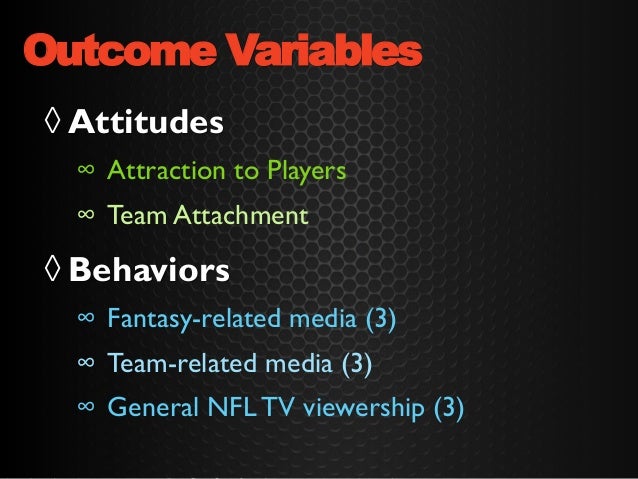 Outcome Variables

◊ Attitudes

∞ Attraction to Players

∞ Team Attachment

◊ Behaviors

∞ Fantasy-related media (3)

∞ Team-related media (3)

∞ General NFL TV viewership (3)